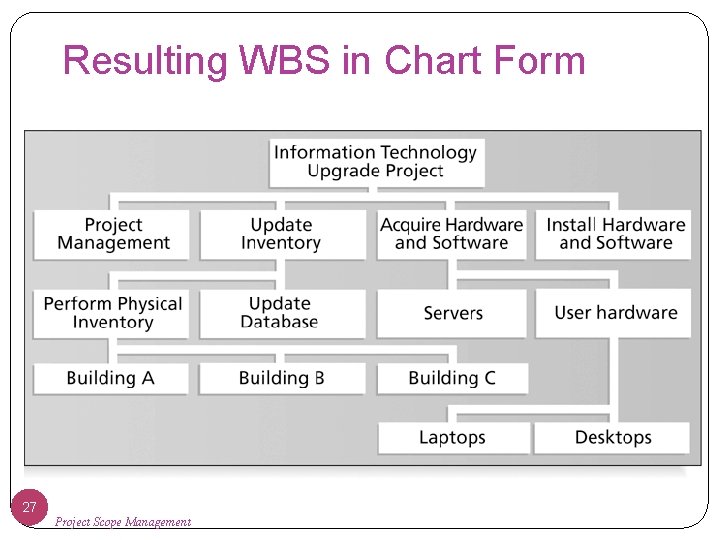 Resulting WBS in Chart Form

Information Technology Upgrade Project

Project Management

Update Inventory

Acquire Hardware and Software

Install Hardware and Software

Perform Physical Inventory

Update Database

Servers

User hardware

Building A

Building B

Building C

Laptops

Desktops

27

Project Scope Management